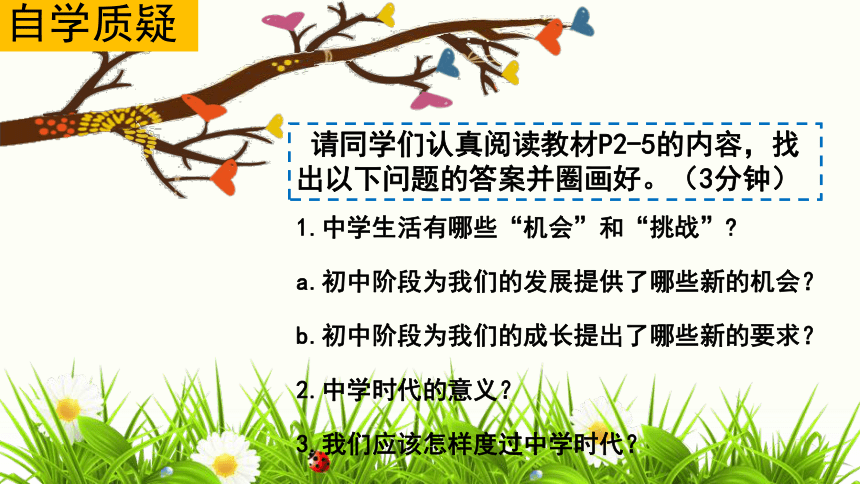 自学质疑

请同学们认真阅读教材P2-5的内容，找出以下问题的答案并圈画好。（3分钟）

1.中学生活有哪些“机会”和“挑战”？

a.初中阶段为我们的发展提供了哪些新的机会？

b.初中阶段为我们的成长提出了哪些新的要求？

2.中学时代的意义？

3.我们应该怎样度过中学时代？